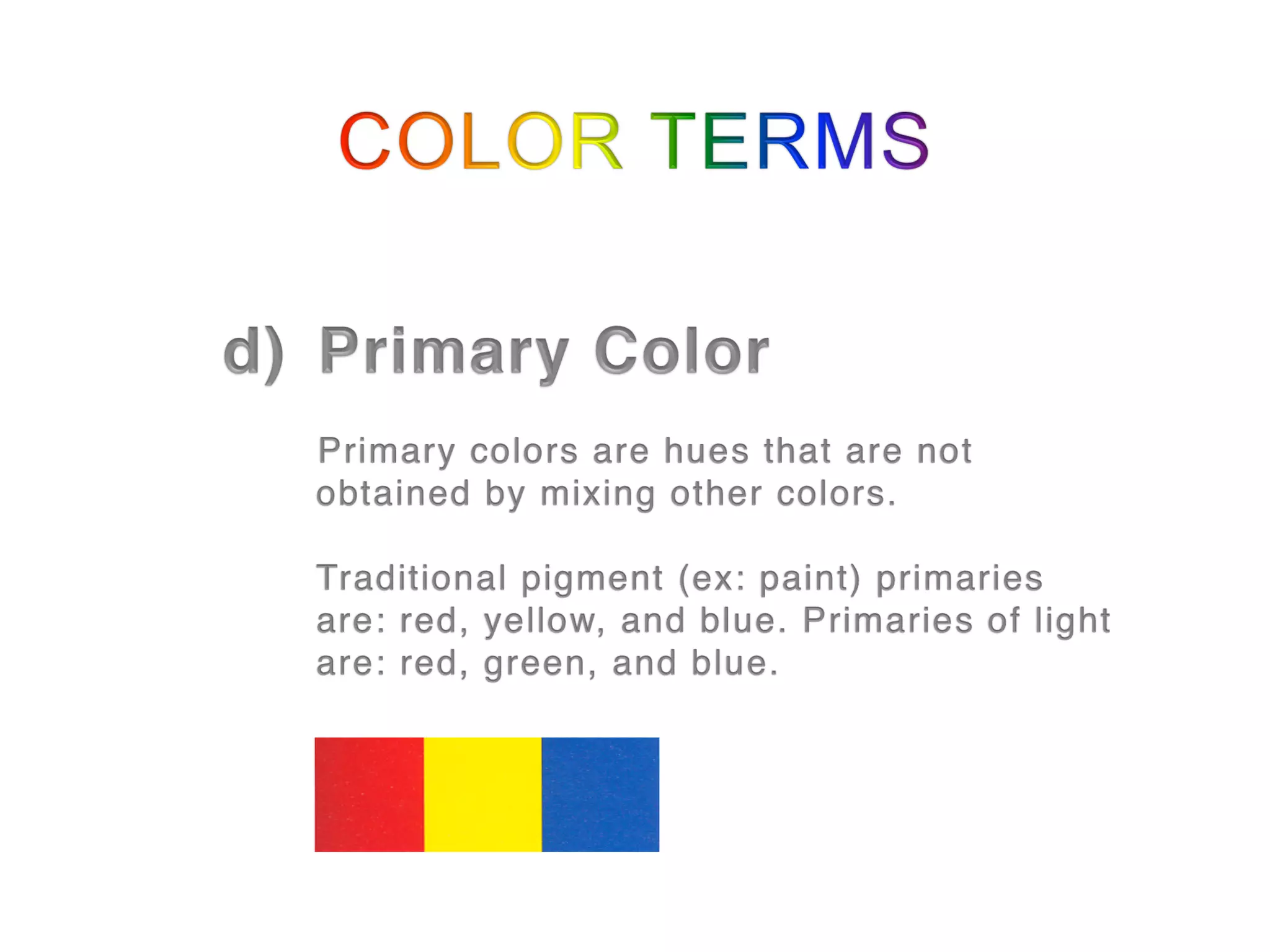 COLOR TERMS

d) Primary Color

Primary colors are hues that are not obtained by mixing other colors.

Traditional pigment (ex: paint) primaries are: red, yellow, and blue. Primaries of light are: red, green, and blue.